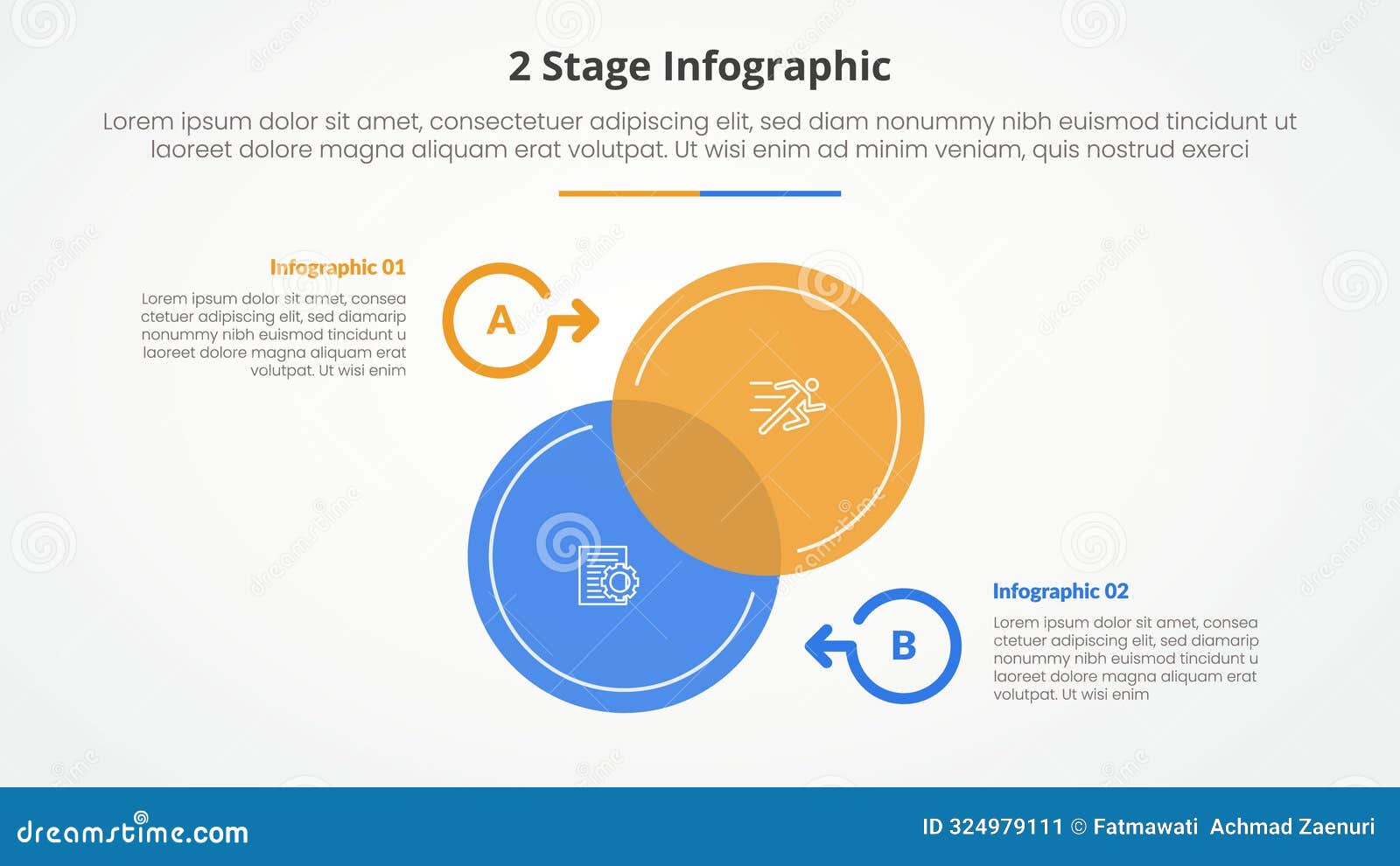 2 Stage Infographic

Lorem ipsum dolor sit amet, consectetuer adipiscing elit, sed diam nonummy nibh euismod tincidunt ut laoreet dolore magna aliquam erat volutpat. Ut wisi enim ad minim veniam, quis nostrud exerci

Infographic 01

Lorem ipsum dolor sit amet, consea ctetuer adipiscing elit, sed diamarip nonummy nibh euismod tincidunt u laoreet dolore magna aliquam erat volutpat. Ut wisi enim

A

B

Infographic 02

Lorem ipsum dolor sit amet, consea ctetuer adipiscing elit, sed diamarip nonummy nibh euismod tincidunt u laoreet dolore magna aliquam erat volutpat. Ut wisi enim

dreamstime.com

ID 324979111 © Fatmawati Achmad Zaenuri